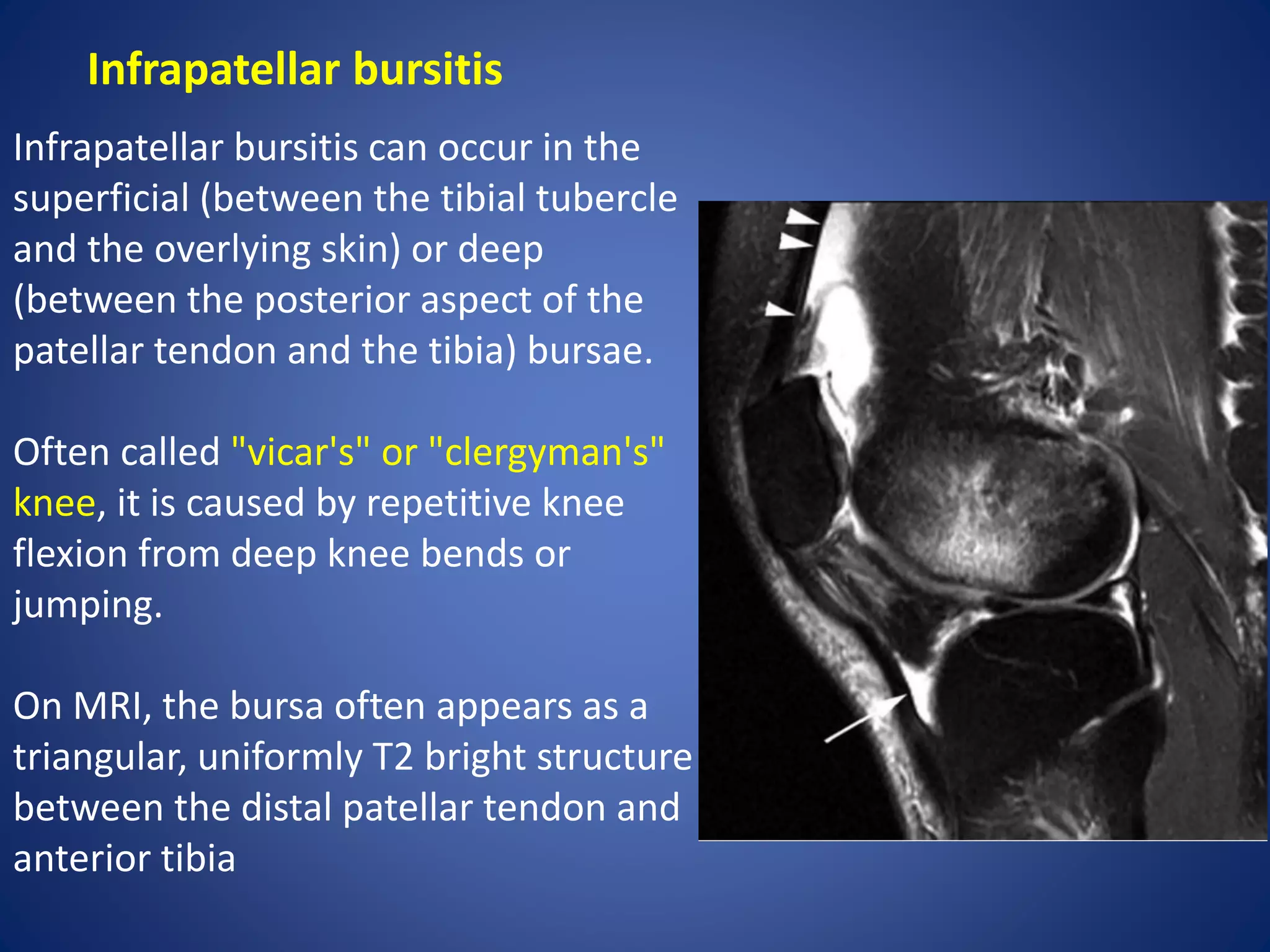 Infrapatellar bursitis

Infrapatellar bursitis can occur in the superficial (between the tibial tubercle and the overlying skin) or deep (between the posterior aspect of the patellar tendon and the tibia) bursae.

Often called "vicar's" or "clergyman's" knee, it is caused by repetitive knee flexion from deep knee bends or jumping.

On MRI, the bursa often appears as a triangular, uniformly T2 bright structure between the distal patellar tendon and anterior tibia